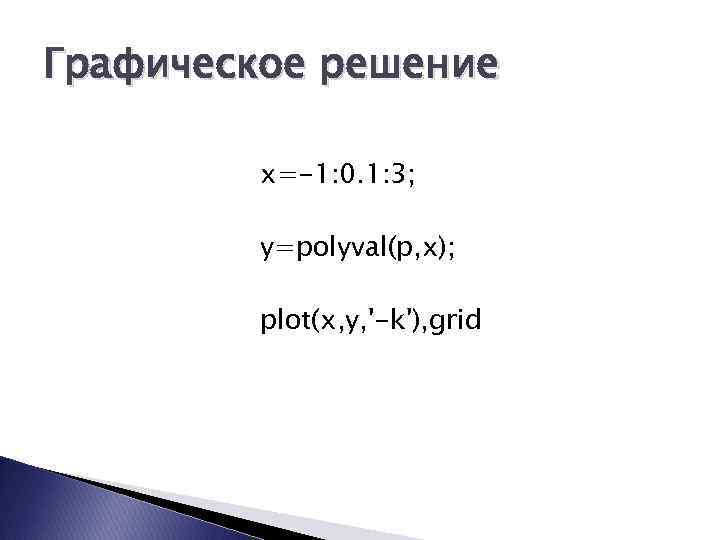 Графическое решение

x=-1:0.1:3;

y=polyval(p,x);

plot(x,y,'-k'),grid